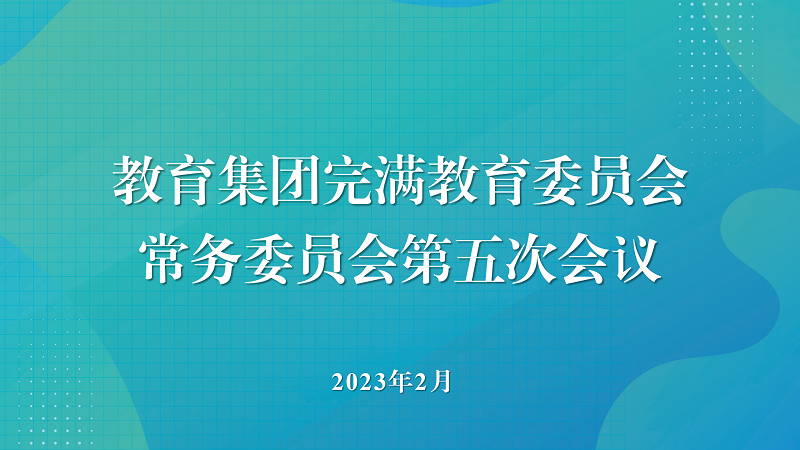 教育集团完满教育委员会
常务委员会第五次会议

2023年2月